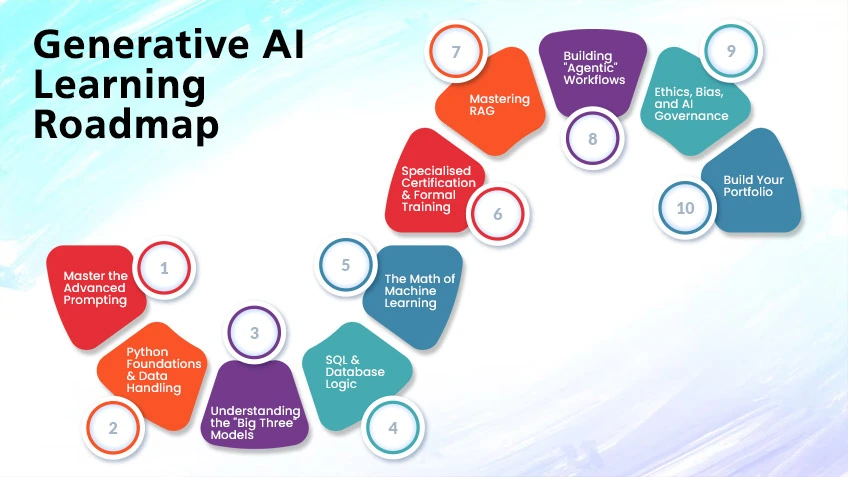 Generative AI Learning Roadmap

1
Master the Advanced Prompting

2
Python Foundations & Data Handling

3
Understanding the "Big Three" Models

4
SQL & Database Logic

5
The Math of Machine Learning

6
Specialised Certification & Formal Training

7
Mastering RAG

8
Building "Agentic" Workflows

9
Ethics, Bias, and AI Governance

10
Build Your Portfolio